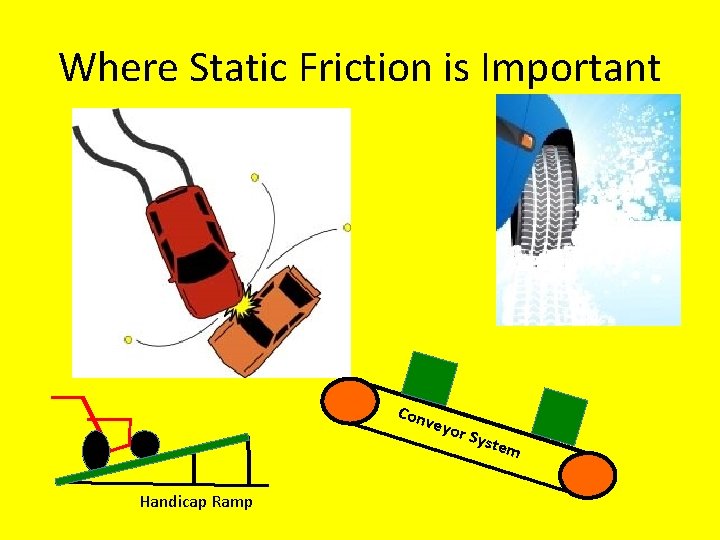 Where Static Friction is Important

Conveyor System

Handicap Ramp